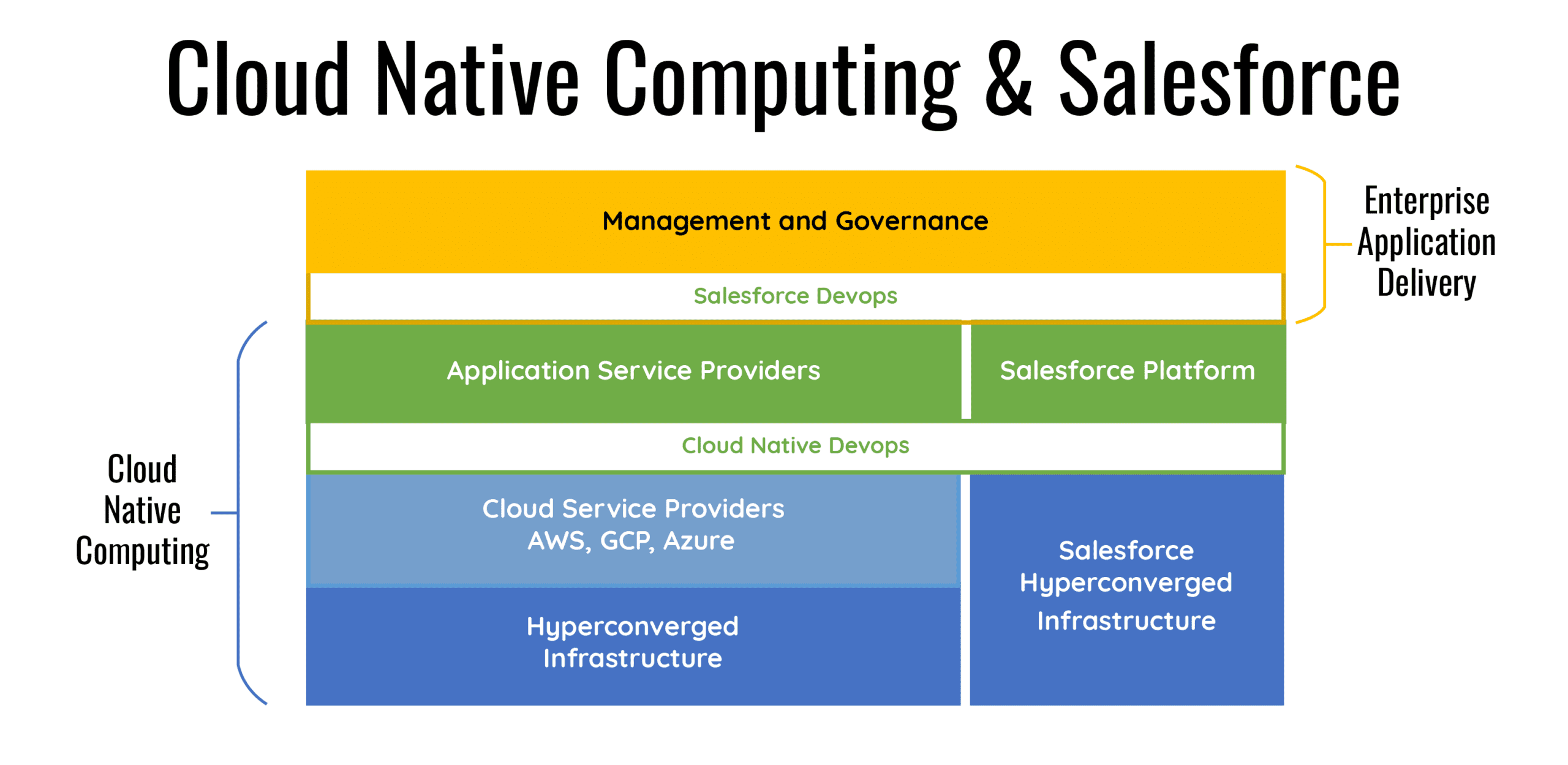 Cloud Native Computing & Salesforce

Management and Governance

Salesforce Devops

Enterprise Application Delivery

Application Service Providers

Salesforce Platform

Cloud Native Devops

Cloud Native Computing

Cloud Service Providers
AWS, GCP, Azure

Hyperconverged Infrastructure

Salesforce Hyperconverged Infrastructure